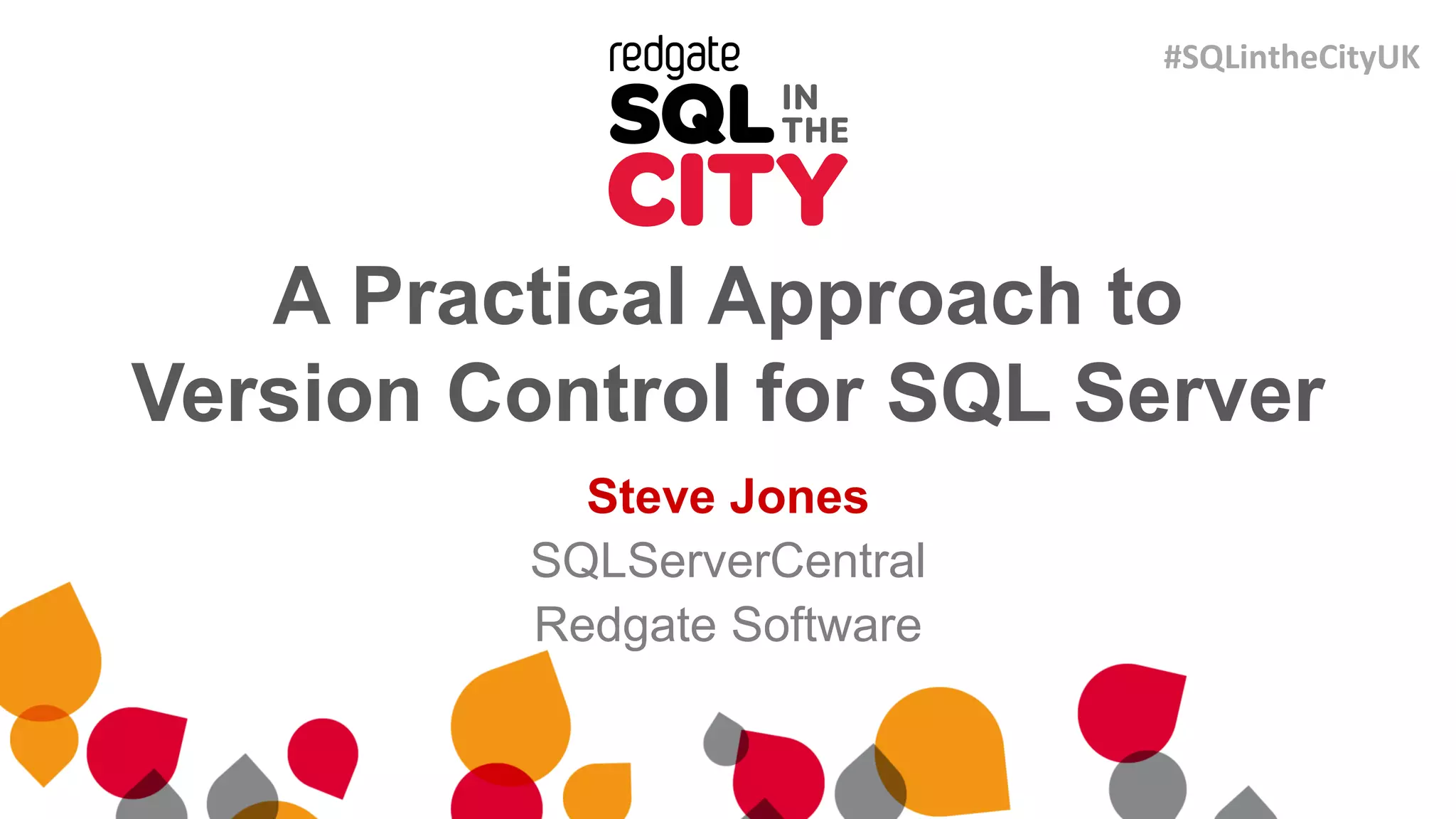 redgate
SQL IN THE
CITY

#SQLintheCityUK

A Practical Approach to Version Control for SQL Server

Steve Jones
SQLServerCentral
Redgate Software